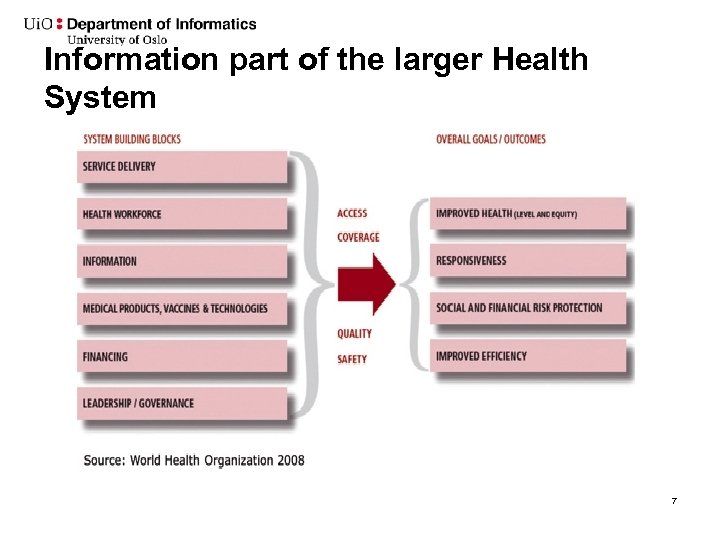 UiO : Department of Informatics
University of Oslo

Information part of the larger Health System

SYSTEM BUILDING BLOCKS

SERVICE DELIVERY

HEALTH WORKFORCE

INFORMATION

MEDICAL PRODUCTS, VACCINES & TECHNOLOGIES

FINANCING

LEADERSHIP / GOVERNANCE

ACCESS
COVERAGE

QUALITY
SAFETY

OVERALL GOALS / OUTCOMES

IMPROVED HEALTH (LEVEL AND EQUITY)

RESPONSIVENESS

SOCIAL AND FINANCIAL RISK PROTECTION

IMPROVED EFFICIENCY

Source: World Health Organization 2008

7